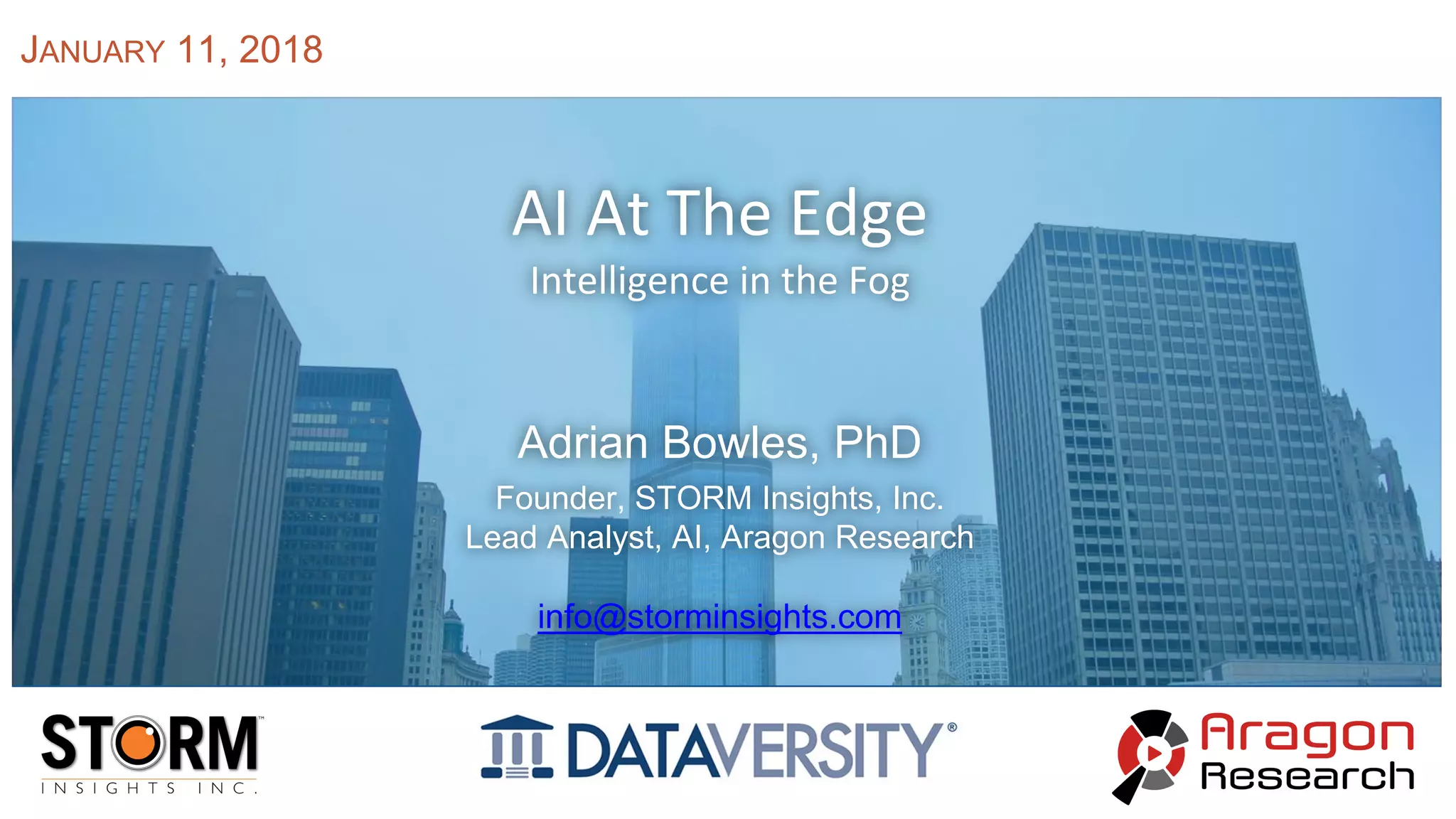 JANUARY 11, 2018

AI At The Edge

Intelligence in the Fog

Adrian Bowles, PhD

Founder, STORM Insights, Inc.
Lead Analyst, AI, Aragon Research

info@storminsights.com

STORM™
INSIGHTS INC.

DATAVERSITY®

Aragon
Research